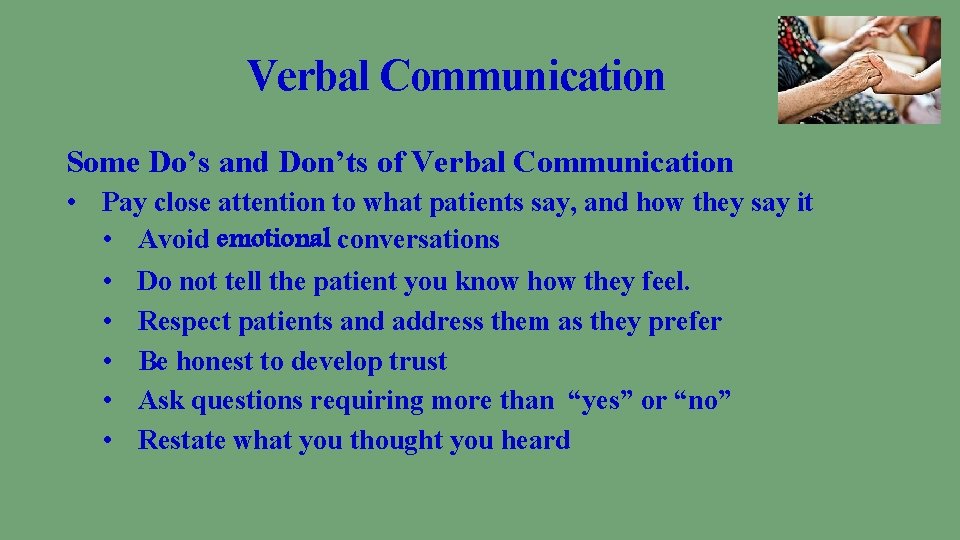 Verbal Communication

Some Do’s and Don’ts of Verbal Communication

• Pay close attention to what patients say, and how they say it
  • Avoid emotional conversations
  • Do not tell the patient you know how they feel.
  • Respect patients and address them as they prefer
  • Be honest to develop trust
  • Ask questions requiring more than “yes” or “no”
  • Restate what you thought you heard